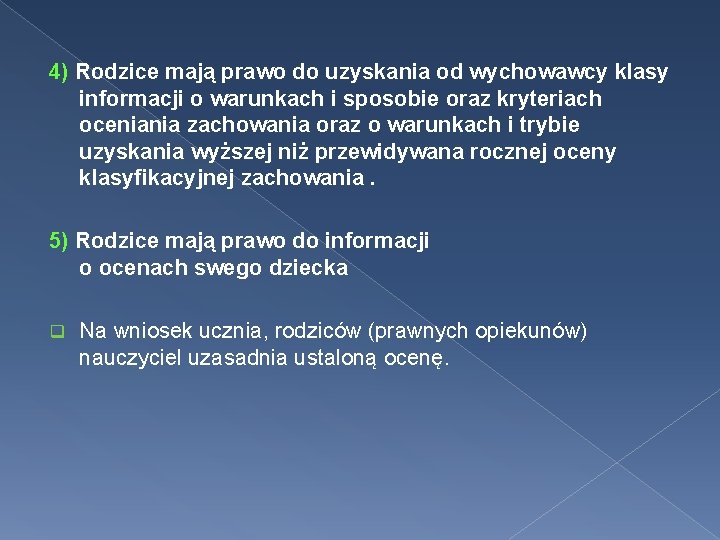 4) Rodzice mają prawo do uzyskania od wychowawcy klasy informacji o warunkach i sposobie oraz kryteriach oceniania zachowania oraz o warunkach i trybie uzyskania wyższej niż przewidywana rocznej oceny klasyfikacyjnej zachowania .

5) Rodzice mają prawo do informacji o ocenach swego dziecka

Na wniosek ucznia, rodziców (prawnych opiekunów) nauczyciel uzasadnia ustaloną ocenę.